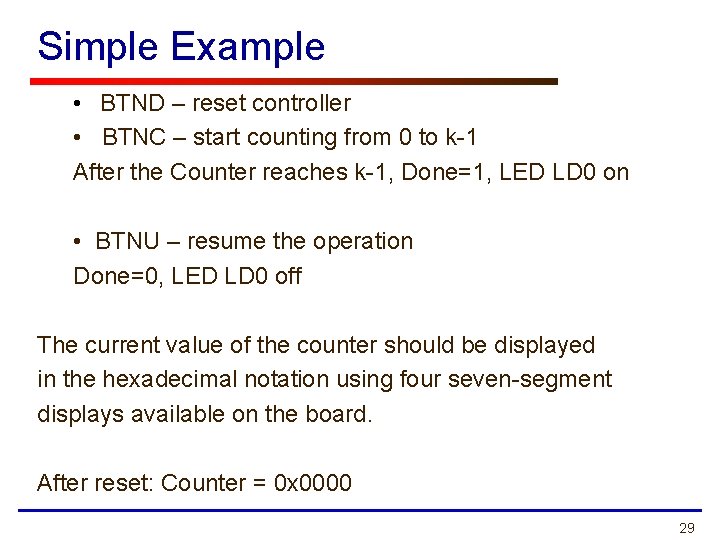 Simple Example

• BTND – reset controller
• BTNC – start counting from 0 to k-1
After the Counter reaches k-1, Done=1, LED LD0 on

• BTNU – resume the operation
Done=0, LED LD0 off

The current value of the counter should be displayed in the hexadecimal notation using four seven-segment displays available on the board.

After reset: Counter = 0x0000

29